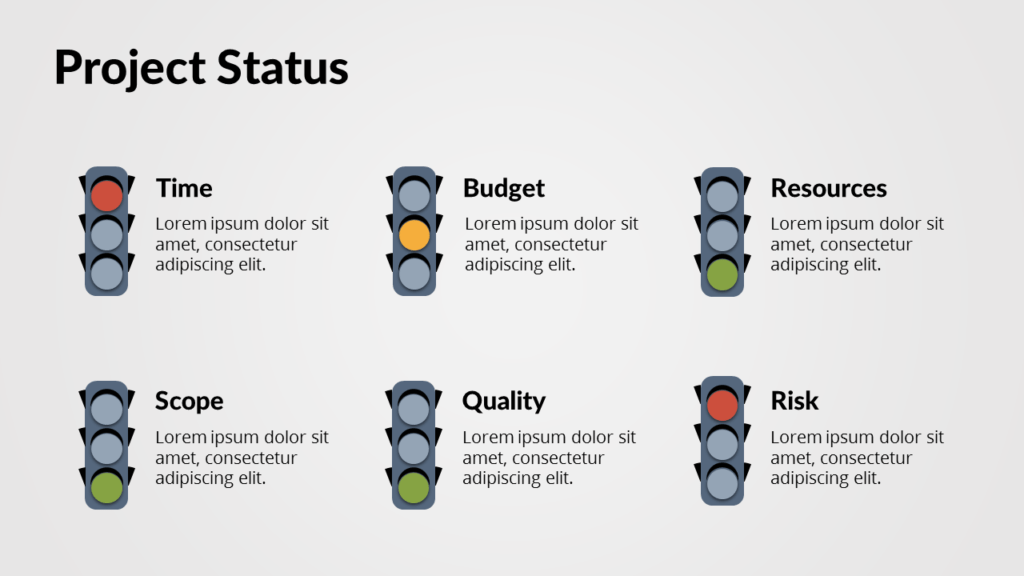 Project Status

Time
Lorem ipsum dolor sit amet, consectetur adipiscing elit.

Budget
Lorem ipsum dolor sit amet, consectetur adipiscing elit.

Resources
Lorem ipsum dolor sit amet, consectetur adipiscing elit.

Scope
Lorem ipsum dolor sit amet, consectetur adipiscing elit.

Quality
Lorem ipsum dolor sit amet, consectetur adipiscing elit.

Risk
Lorem ipsum dolor sit amet, consectetur adipiscing elit.